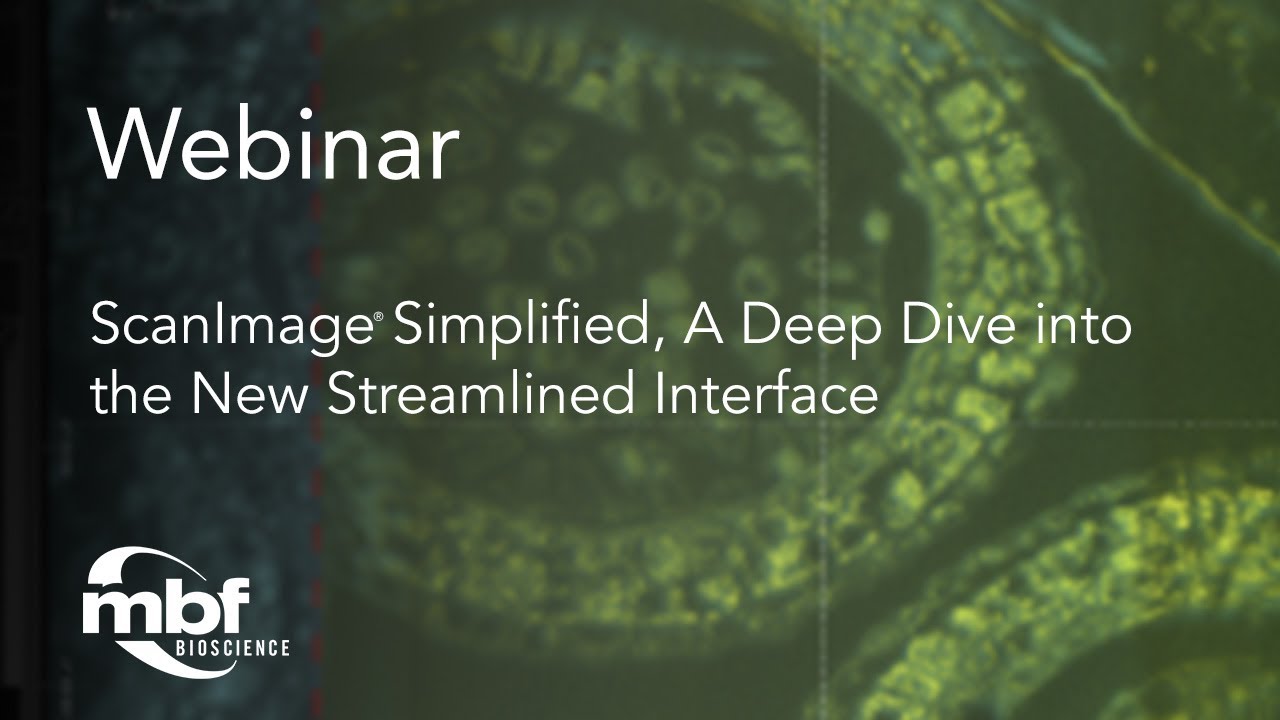 Webinar

ScanImage® Simplified, A Deep Dive into the New Streamlined Interface

mbf
BIOSCIENCE